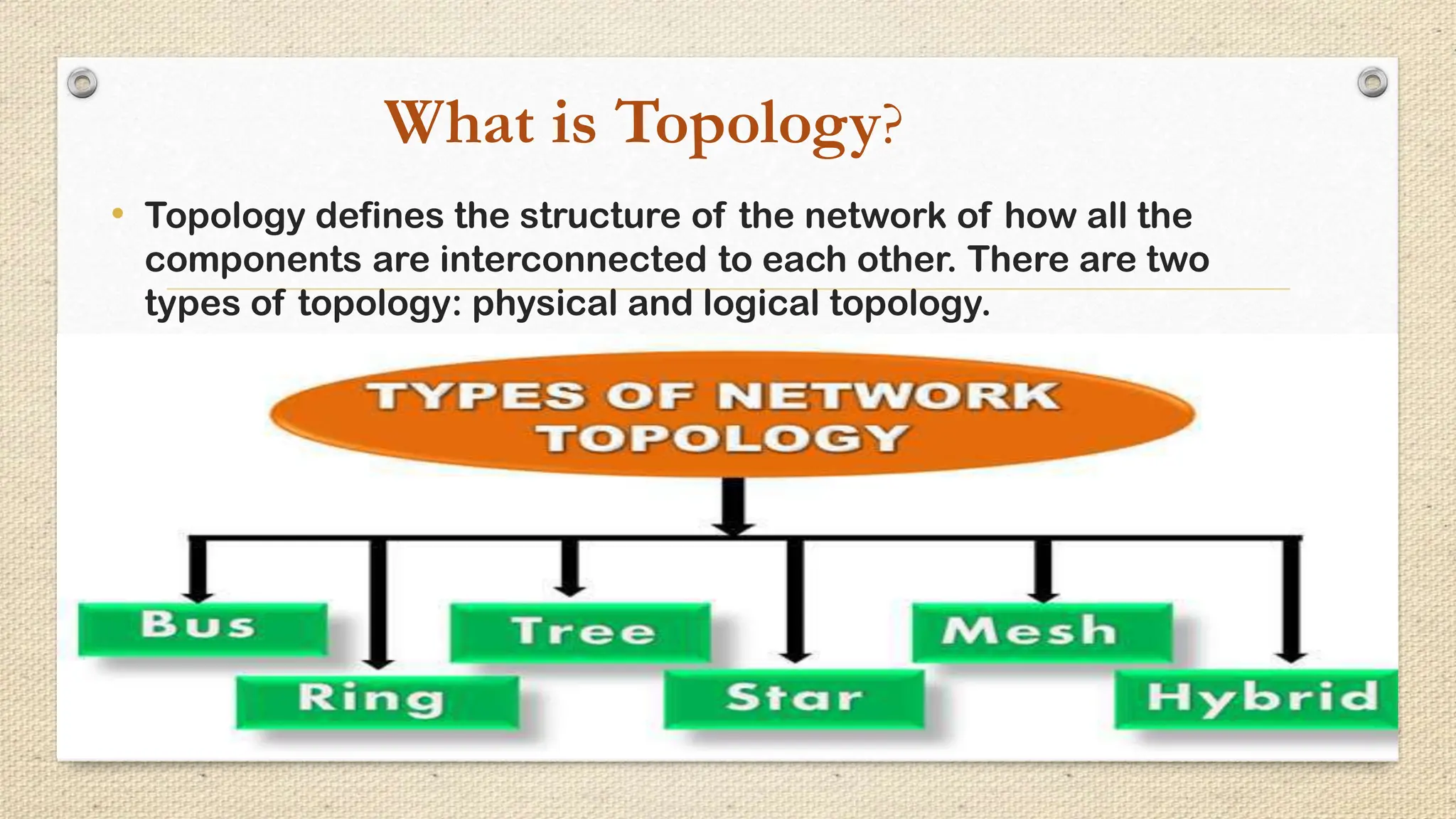 What is Topology?

• Topology defines the structure of the network of how all the components are interconnected to each other. There are two types of topology: physical and logical topology.

TYPES OF NETWORK TOPOLOGY

Bus

Ring

Tree

Star

Mesh

Hybrid